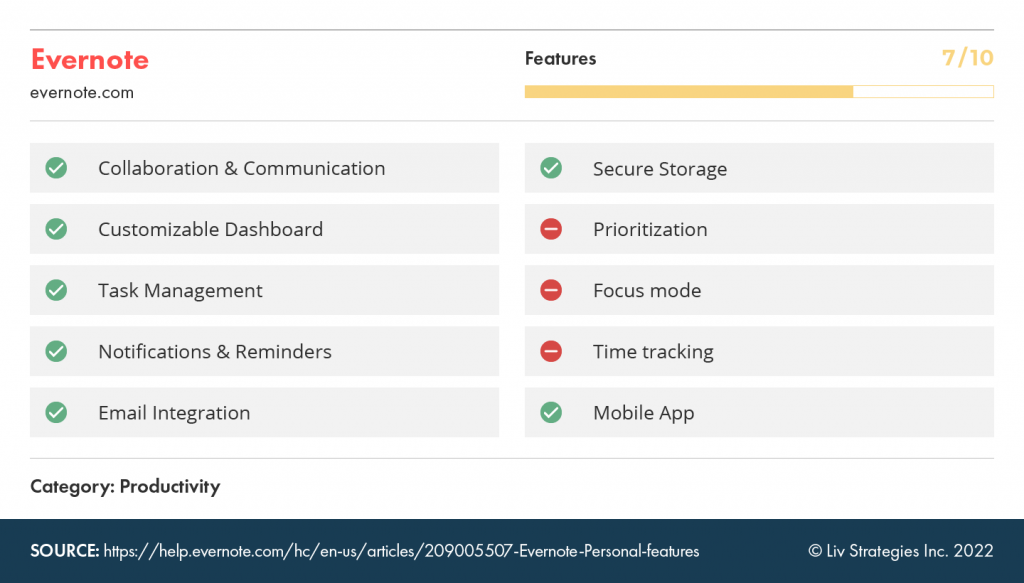 Evernote
evernote.com

Features 7/10

Collaboration & Communication
Customizable Dashboard
Task Management
Notifications & Reminders
Email Integration

Secure Storage
Prioritization
Focus mode
Time tracking
Mobile App

Category: Productivity

SOURCE: https://help.evernote.com/hc/en-us/articles/209005507-Evernote-Personal-features © Liv Strategies Inc. 2022